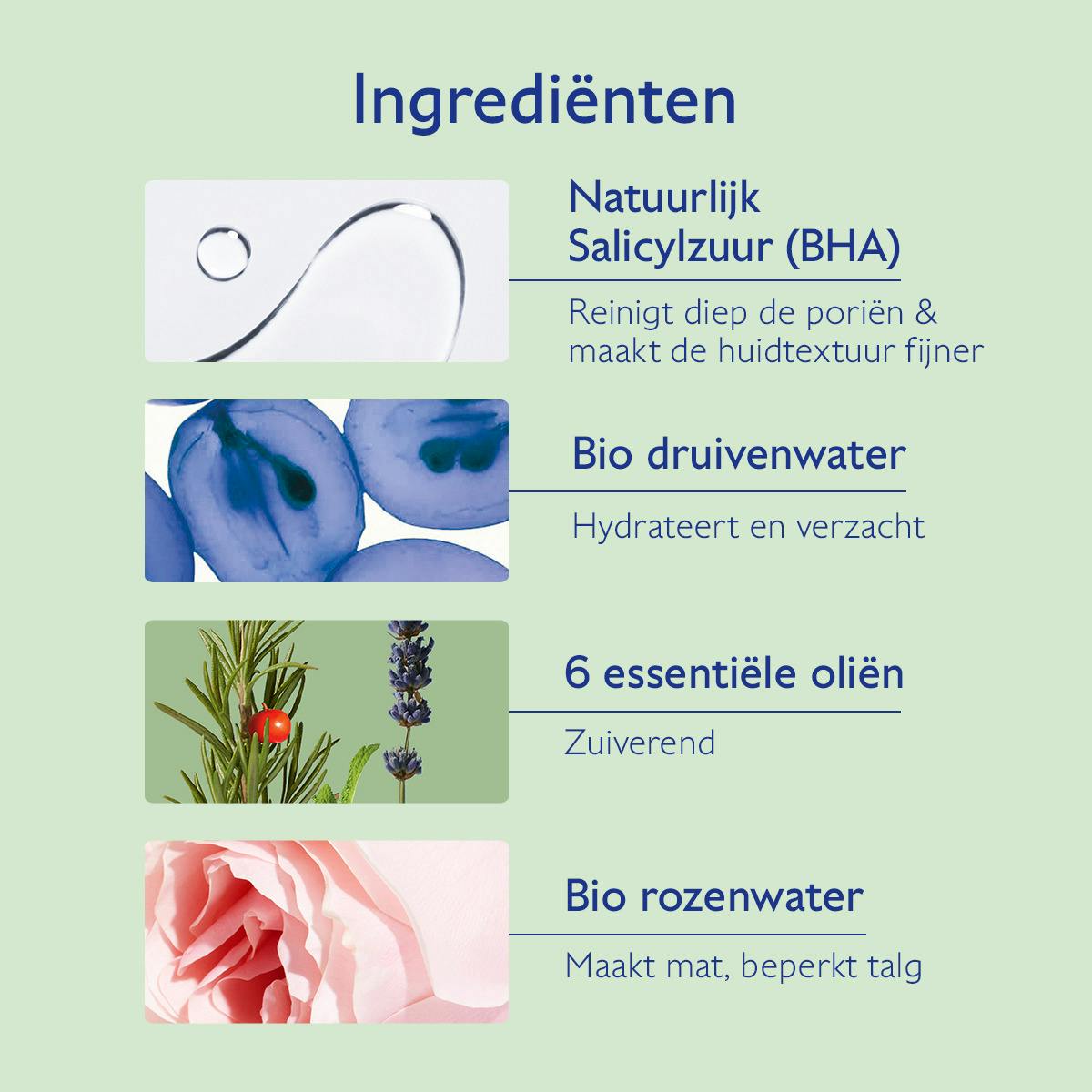 Ingrediënten

Natuurlijk Salicylzuur (BHA)

Reinigt diep de poriën & maakt de huidtextuur fijner

Bio druivenwater

Hydrateert en verzacht

6 essentiële oliën

Zuiverend

Bio rozenwater

Maakt mat, beperkt talg